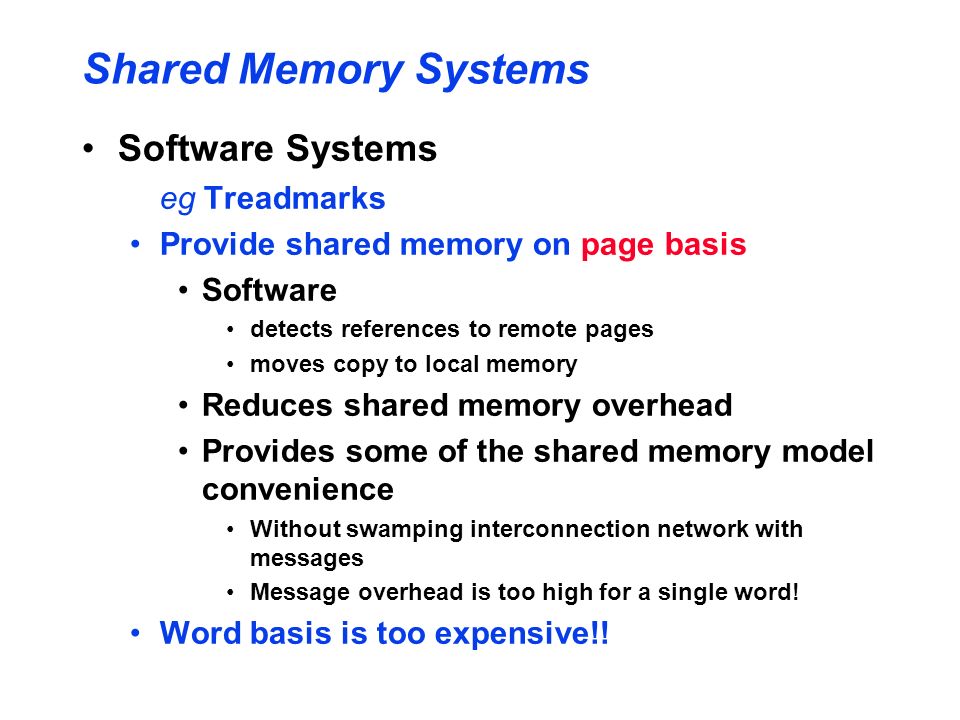 Shared Memory Systems

• Software Systems

eg Treadmarks

• Provide shared memory on page basis

• Software

• detects references to remote pages

• moves copy to local memory

• Reduces shared memory overhead

• Provides some of the shared memory model convenience

• Without swamping interconnection network with messages

• Message overhead is too high for a single word!

• Word basis is too expensive!!